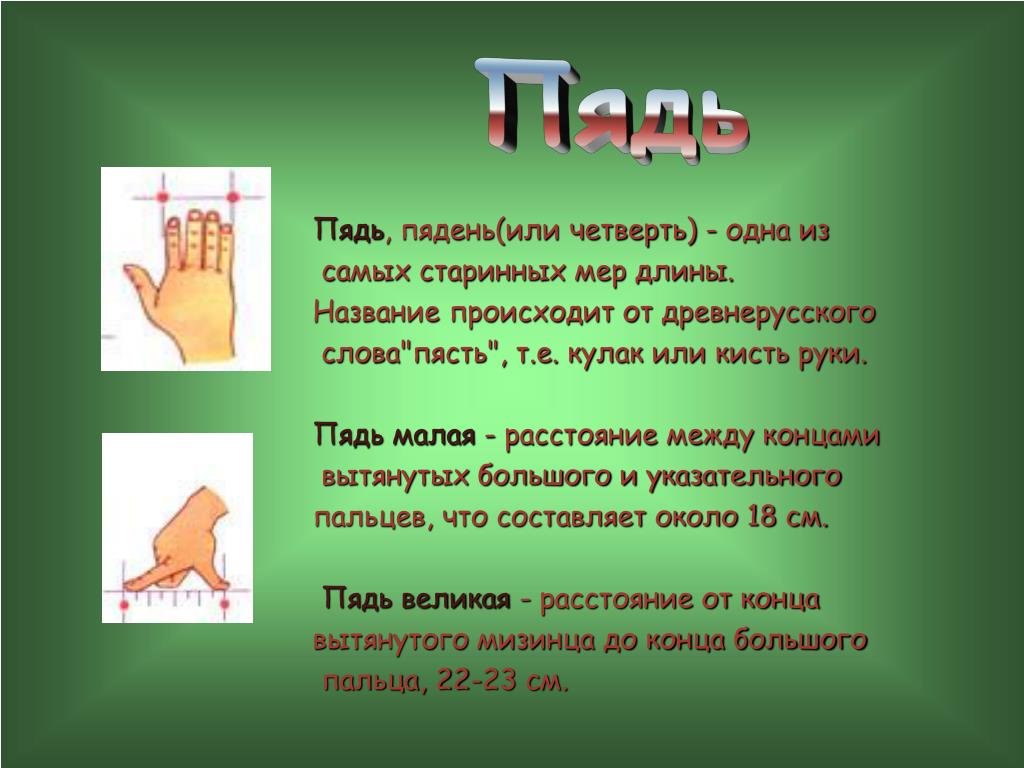 Пядь

Пядь, пядень(или четверть) - одна из самых старинных мер длины.
Название происходит от древнерусского слова"пясть", т.е. кулак или кисть руки.

Пядь малая - расстояние между концами вытянутых большого и указательного пальцев, что составляет около 18 см.

Пядь великая - расстояние от конца вытянутого мизинца до конца большого пальца, 22-23 см.